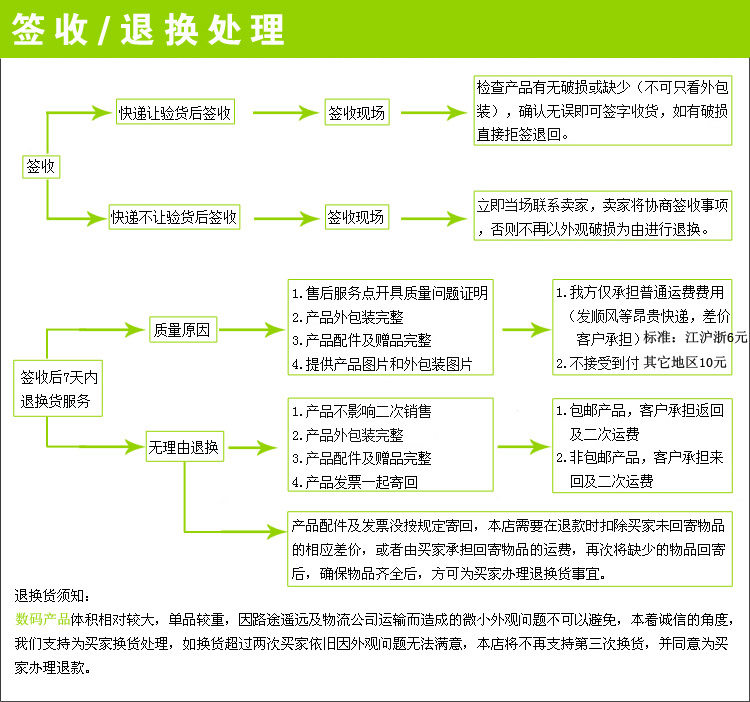 签收/退换处理

签收

快递让验货后签收

签收现场

检查产品有无破损或缺少（不可只看外包装），确认无误即可签字收货，如有破损直接拒签退回。

快递不让验货后签收

签收现场

立即当场联系卖家，卖家将协商签收事项，否则不再以外观破损为由进行退换。

签收后7天内退换货服务

质量原因

1.售后服务点开具质量问题证明
2.产品外包装完整
3.产品配件及赠品完整
4.提供产品图片和外包装图片

1.我方仅承担普通运费费用（发顺风等昂贵快递，差价客户承担）标准：江沪浙6元
2.不接受到付 其它地区10元

无理由退换

1.产品不影响二次销售
2.产品外包装完整
3.产品配件及赠品完整
4.产品发票一起寄回

1.包邮产品，客户承担返回及二次运费
2.非包邮产品，客户承担来回及二次运费

产品配件及发票没按规定寄回，本店需要在退款时扣除买家未回寄物品的相应差价，或者由买家承担回寄物品的运费，再次将缺少的物品回寄后，确保物品齐全后，方可为买家办理退换货事宜。

退换货须知：
数码产品体积相对较大，单品较重，因路途遥远及物流公司运输而造成的微小外观问题不可以避免，本着诚信的角度，我们支持为买家换货处理，如换货超过两次买家依旧因外观问题无法满意，本店将不再支持第三次换货，并同意为买家办理退款。